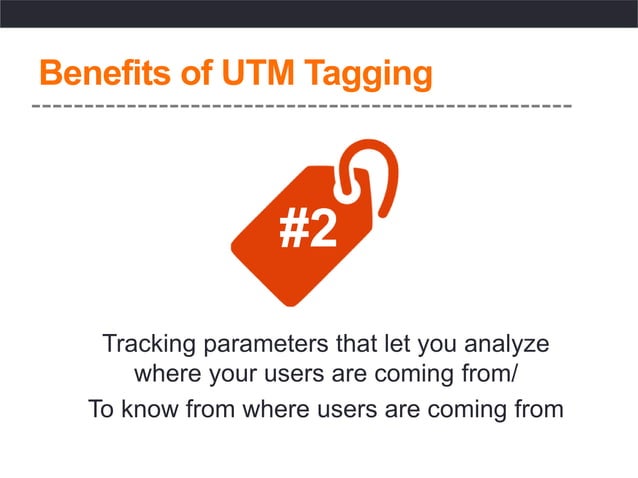 Benefits of UTM Tagging

#2

Tracking parameters that let you analyze where your users are coming from/

To know from where users are coming from